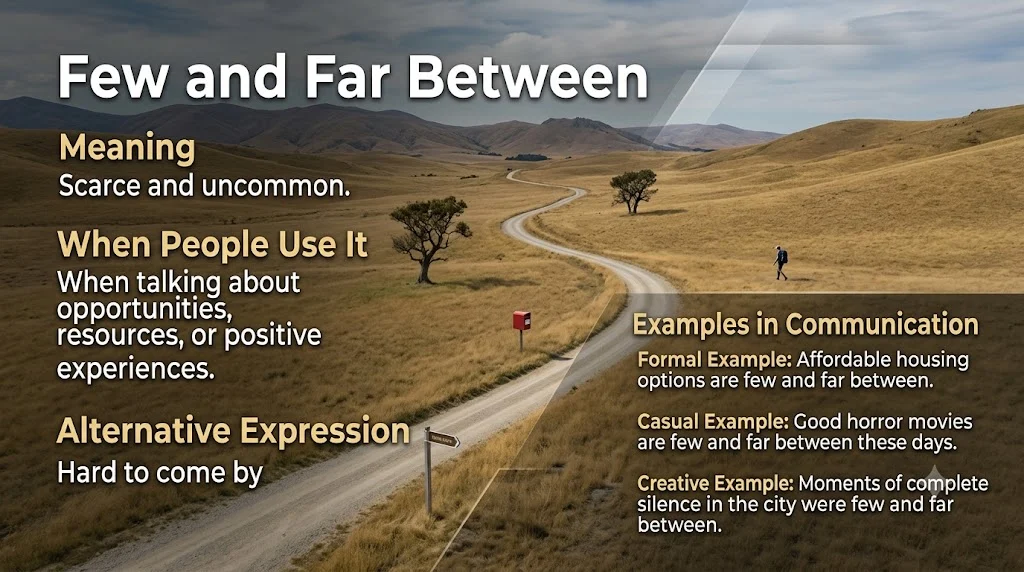 Few and Far Between

Meaning
Scarce and uncommon.

When People Use It
When talking about opportunities, resources, or positive experiences.

Alternative Expression
Hard to come by

Examples in Communication

Formal Example: Affordable housing options are few and far between.

Casual Example: Good horror movies are few and far between these days.

Creative Example: Moments of complete silence in the city were few and far between.